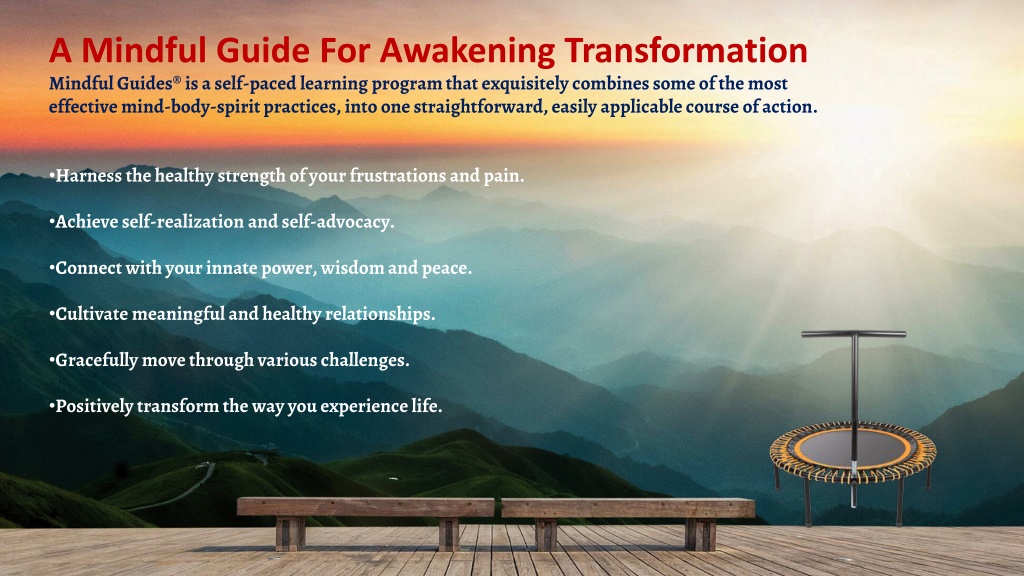 A Mindful Guide For Awakening Transformation

Mindful Guides® is a self-paced learning program that exquisitely combines some of the most effective mind-body-spirit practices, into one straightforward, easily applicable course of action.

•Harness the healthy strength of your frustrations and pain.

•Achieve self-realization and self-advocacy.

•Connect with your innate power, wisdom and peace.

•Cultivate meaningful and healthy relationships.

•Gracefully move through various challenges.

•Positively transform the way you experience life.